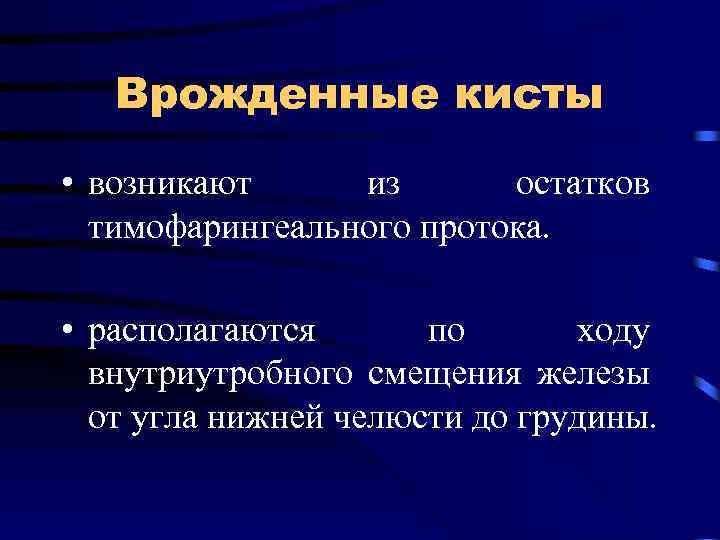 Врожденные кисты

• возникают из остатков тимофарингеального протока.

• располагаются по ходу внутриутробного смещения железы от угла нижней челюсти до грудины.